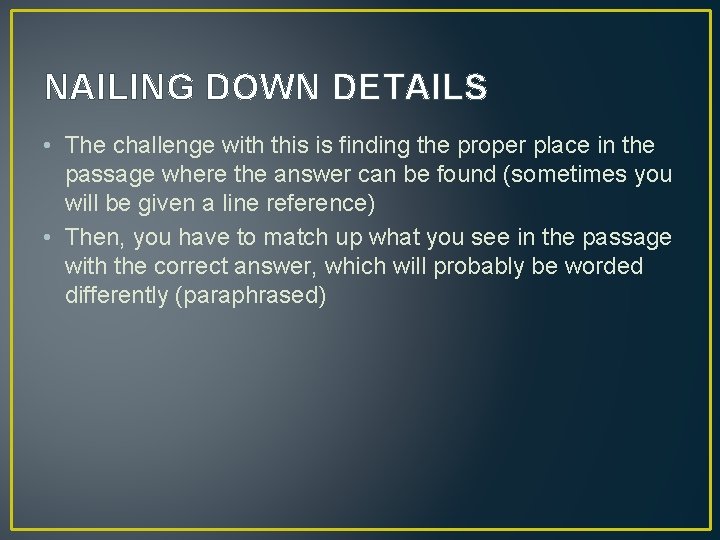 NAILING DOWN DETAILS

• The challenge with this is finding the proper place in the passage where the answer can be found (sometimes you will be given a line reference)
• Then, you have to match up what you see in the passage with the correct answer, which will probably be worded differently (paraphrased)